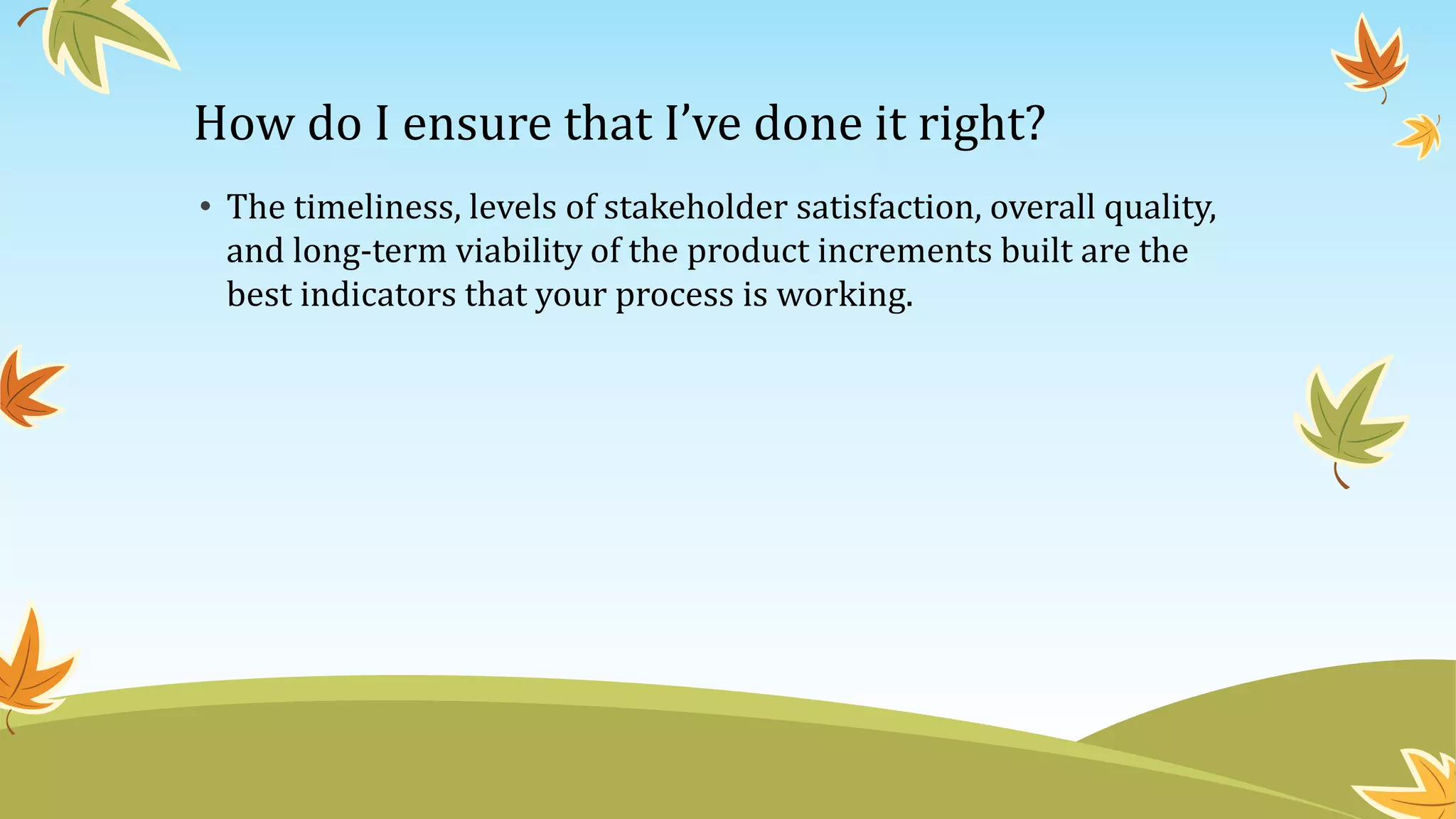 How do I ensure that I’ve done it right?

• The timeliness, levels of stakeholder satisfaction, overall quality, and long-term viability of the product increments built are the best indicators that your process is working.